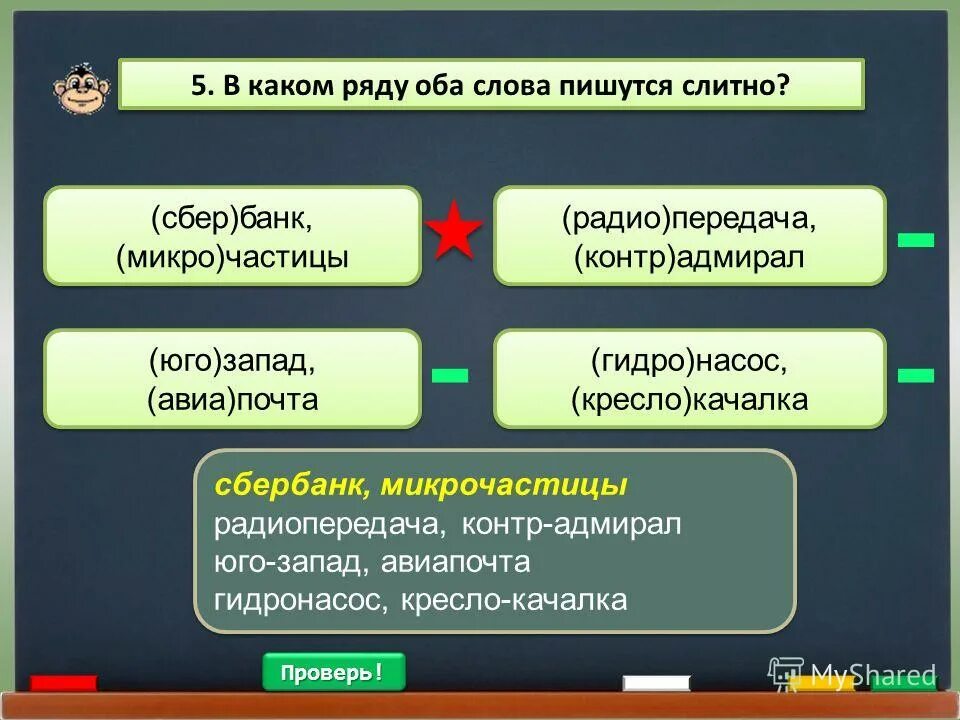 5. В каком ряду оба слова пишутся слитно?

(сбер)банк, (микро)частицы

(радио)передача, (контр)адмирал

(юго)запад, (авиа)почта

(гидро)насос, (кресло)качалка

сбербанк, микрочастицы
радиопередача, контр-адмирал
юго-запад, авиапочта
гидронасос, кресло-качалка

Проверь!

MyShared